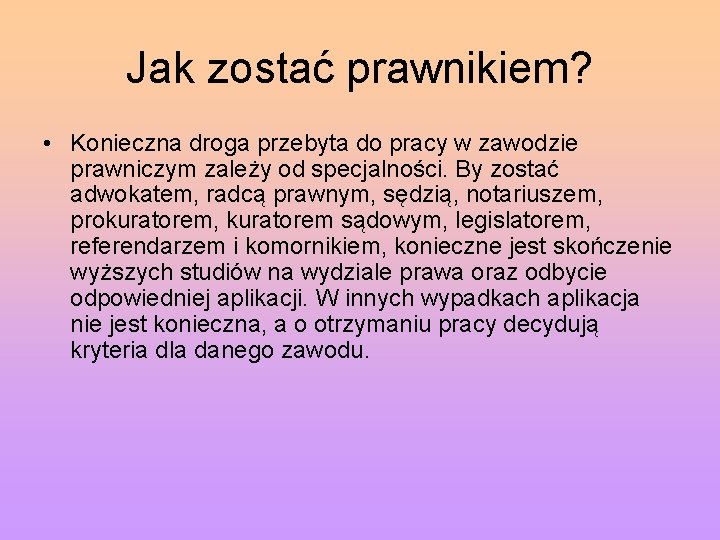 Jak zostać prawnikiem?

• Konieczna droga przebyta do pracy w zawodzie prawniczym zależy od specjalności. By zostać adwokatem, radcą prawnym, sędzią, notariuszem, prokuratorem, kuratorem sądowym, legislatorem, referendarzem i komornikiem, konieczne jest skończenie wyższych studiów na wydziale prawa oraz odbycie odpowiedniej aplikacji. W innych wypadkach aplikacja nie jest konieczna, a o otrzymaniu pracy decydują kryteria dla danego zawodu.